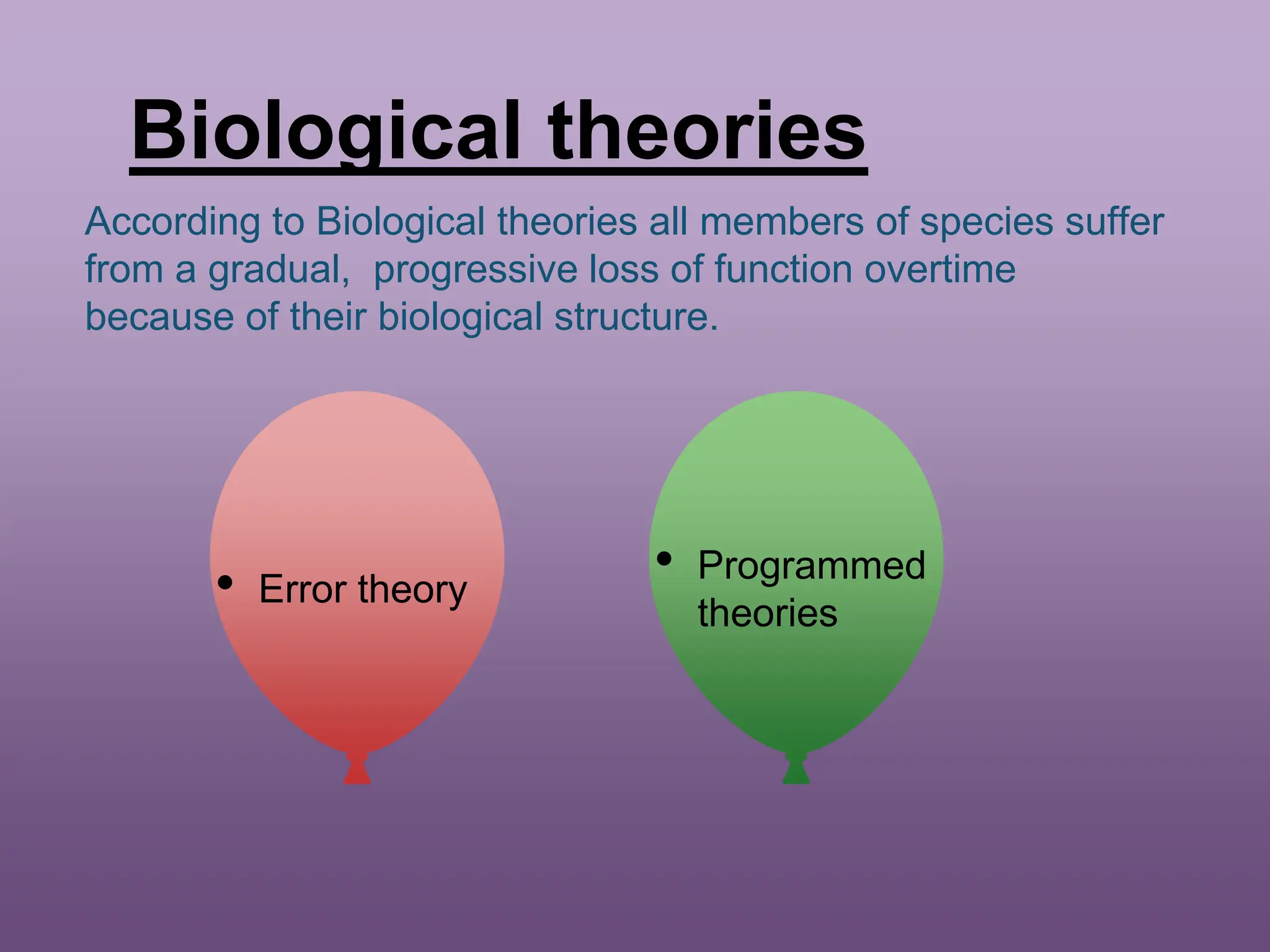 Biological theories

According to Biological theories all members of species suffer from a gradual,  progressive loss of function overtime because of their biological structure.

• Error theory

• Programmed theories